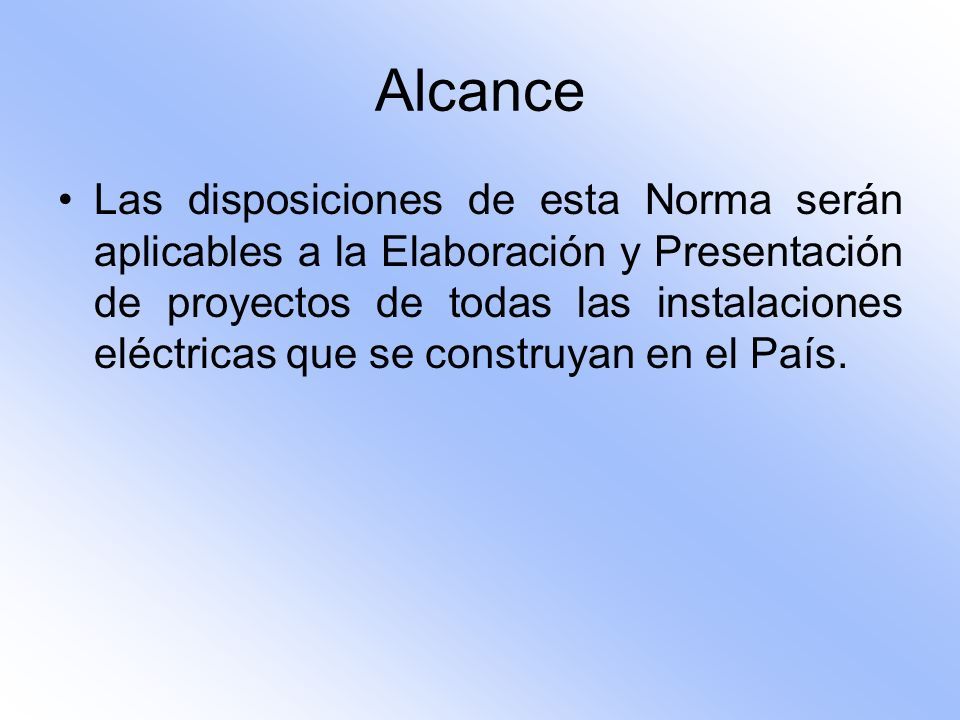 Alcance

• Las disposiciones de esta Norma serán aplicables a la Elaboración y Presentación de proyectos de todas las instalaciones eléctricas que se construyan en el País.